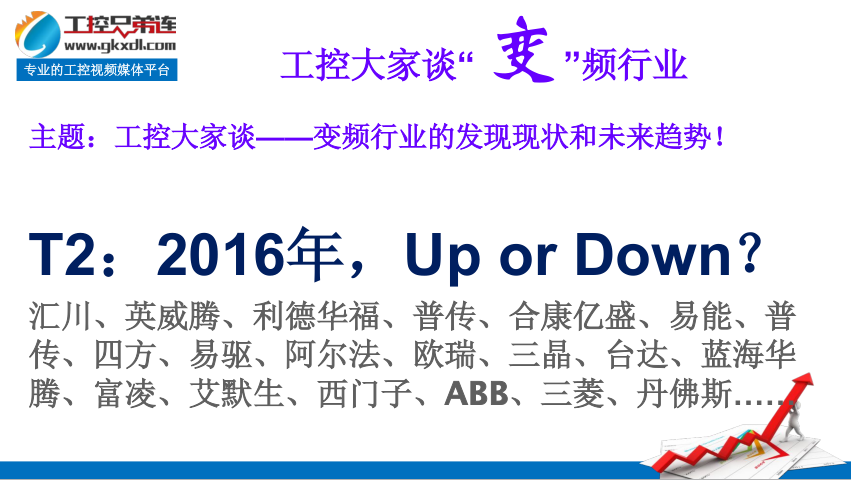 工控兄弟连
www.gkxdl.com
专业的工控视频媒体平台

工控大家谈“变”频行业

主题：工控大家谈——变频行业的发现现状和未来趋势！

T2：2016年，Up or Down？

汇川、英威腾、利德华福、普传、合康亿盛、易能、普传、四方、易驱、阿尔法、欧瑞、三晶、台达、蓝海华腾、富凌、艾默生、西门子、ABB、三菱、丹佛斯……